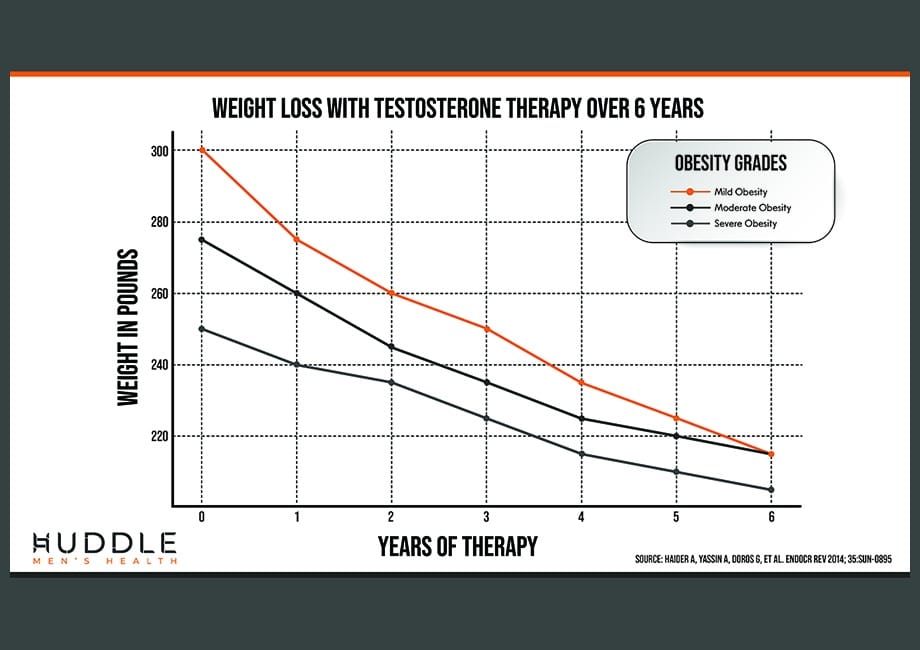 WEIGHT LOSS WITH TESTOSTERONE THERAPY OVER 6 YEARS

OBESITY GRADES
Mild Obesity
Moderate Obesity
Severe Obesity

WEIGHT IN POUNDS

300
280
260
240
220

0 1 2 3 4 5 6

YEARS OF THERAPY

HUDDLE
MEN'S HEALTH

SOURCE: HAIDER A, YASSIN A, DOROS G, ET AL. ENDOCR REV 2014; 35:SUN-0895